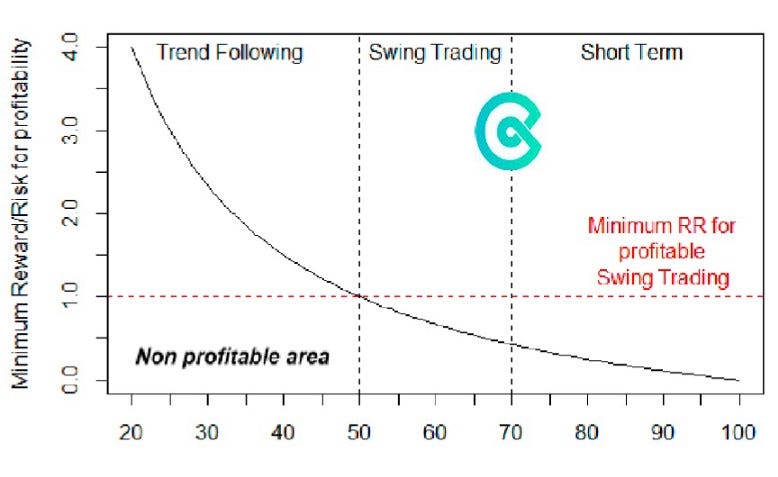 Minimum Reward/Risk for profitability

4.0
3.0
2.0
1.0
0.0

Trend Following
Swing Trading
Short Term

Minimum RR for profitable Swing Trading

Non profitable area

20
30
40
50
60
70
80
90
100